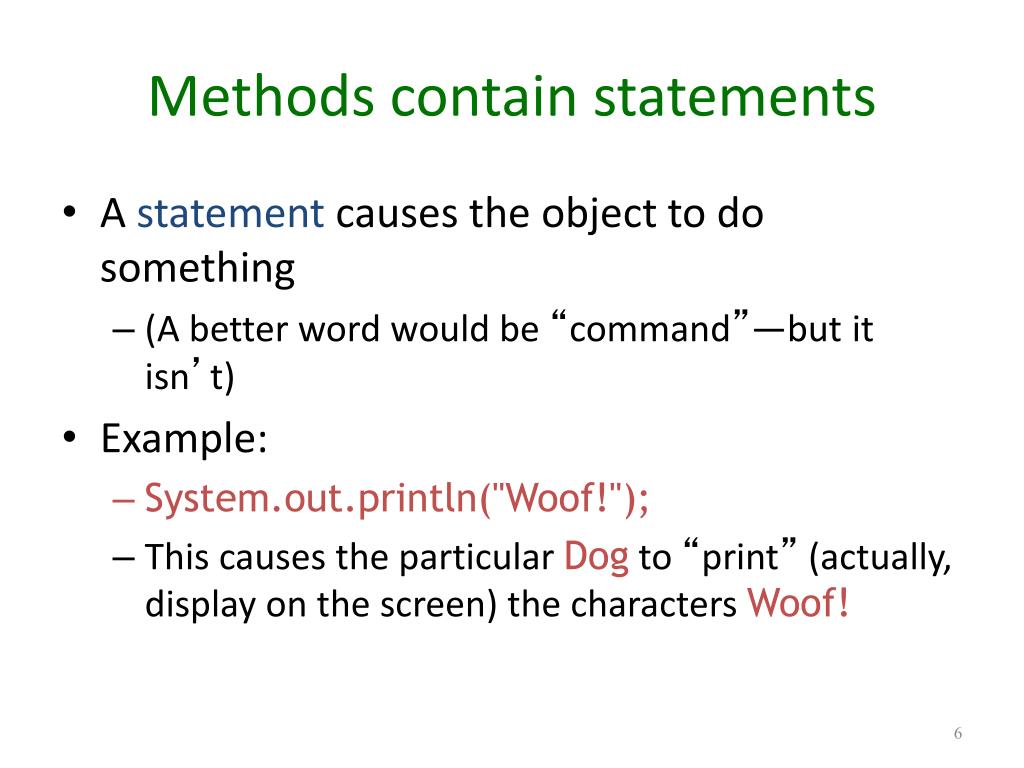 Methods contain statements

• A statement causes the object to do something
 – (A better word would be “command”—but it isn’t)

• Example:
 – System.out.println("Woof!");
 – This causes the particular Dog to “print” (actually, display on the screen) the characters Woof!

6